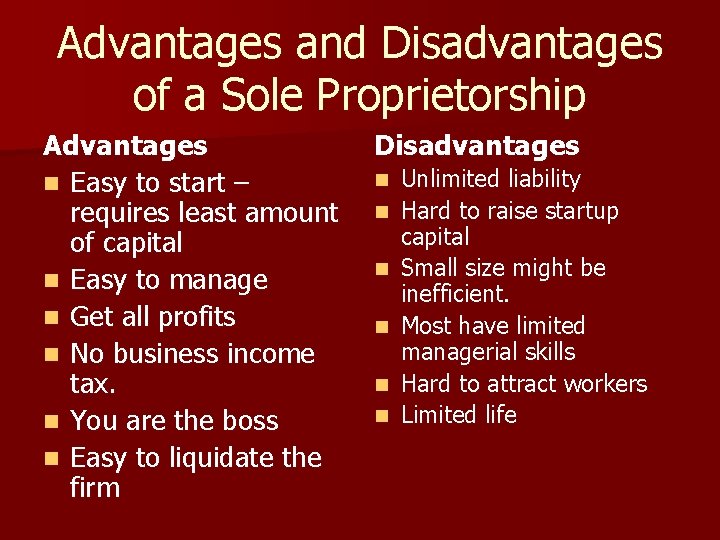 Advantages and Disadvantages of a Sole Proprietorship

Advantages

- Easy to start – requires least amount of capital
- Easy to manage
- Get all profits
- No business income tax.
- You are the boss
- Easy to liquidate the firm

Disadvantages

- Unlimited liability
- Hard to raise startup capital
- Small size might be inefficient.
- Most have limited managerial skills
- Hard to attract workers
- Limited life